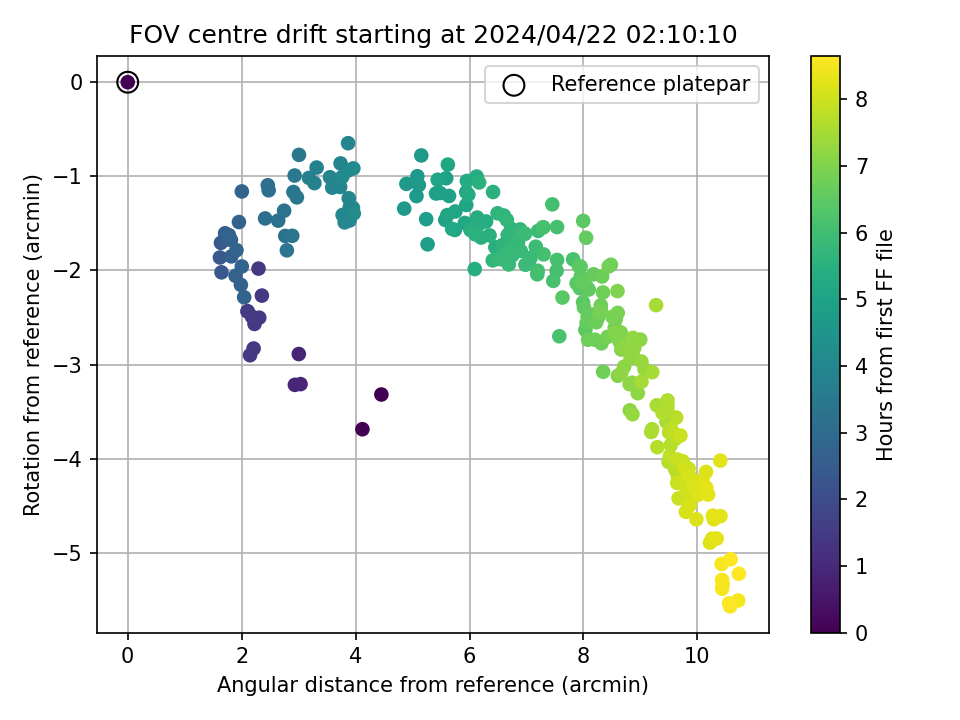 FOV centre drift starting at 2024/04/22 02:10:10

Reference platepar

Rotation from reference (arcmin)

0
−1
−2
−3
−4
−5

0
2
4
6
8
10

Angular distance from reference (arcmin)

Hours from first FF file

0
1
2
3
4
5
6
7
8